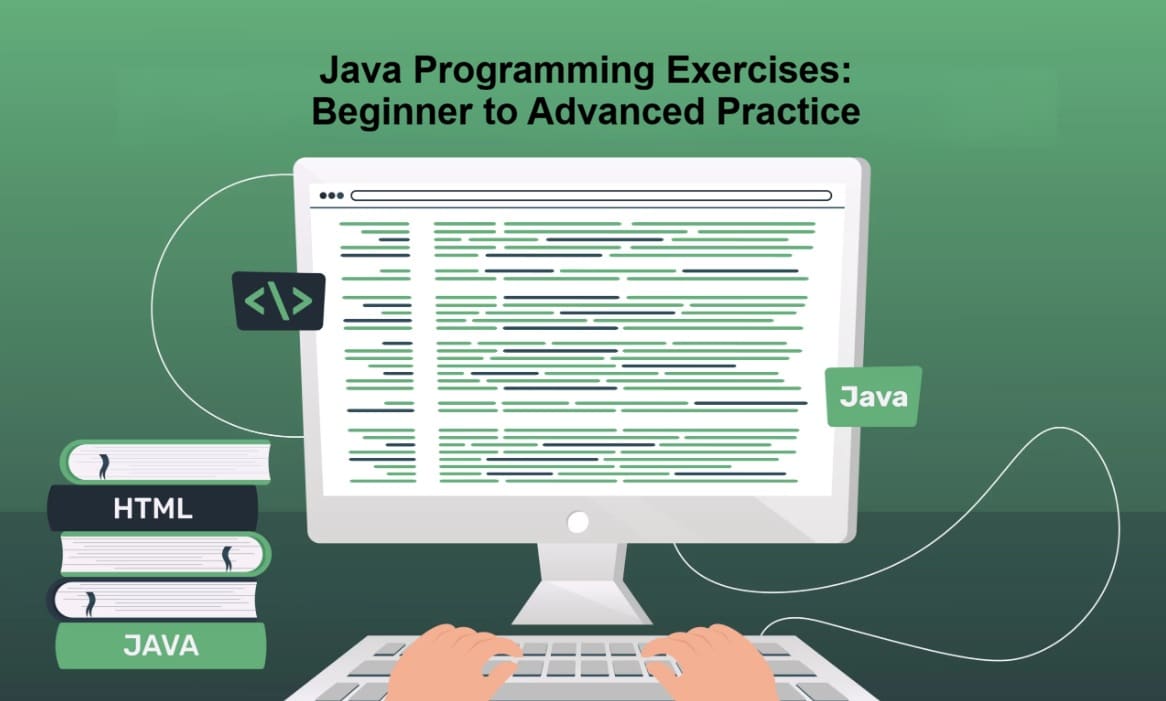 Java Programming Exercises:
Beginner to Advanced Practice

</>

Java

HTML

JAVA